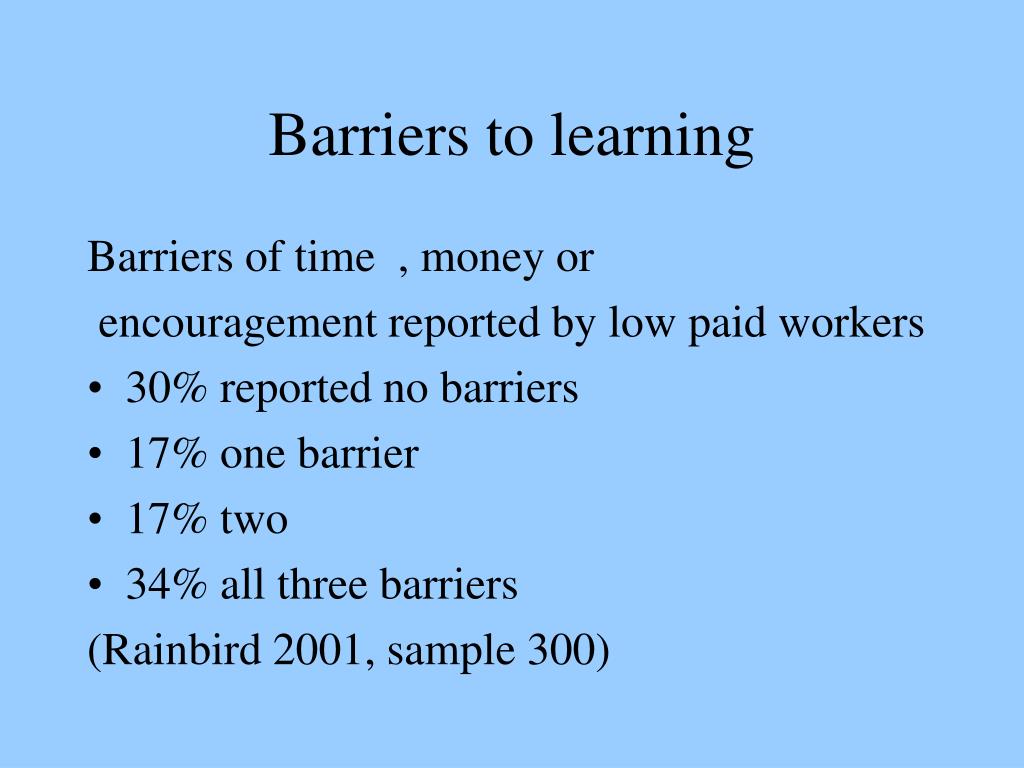 Barriers to learning

Barriers of time , money or encouragement reported by low paid workers

• 30% reported no barriers
• 17% one barrier
• 17% two
• 34% all three barriers

(Rainbird 2001, sample 300)